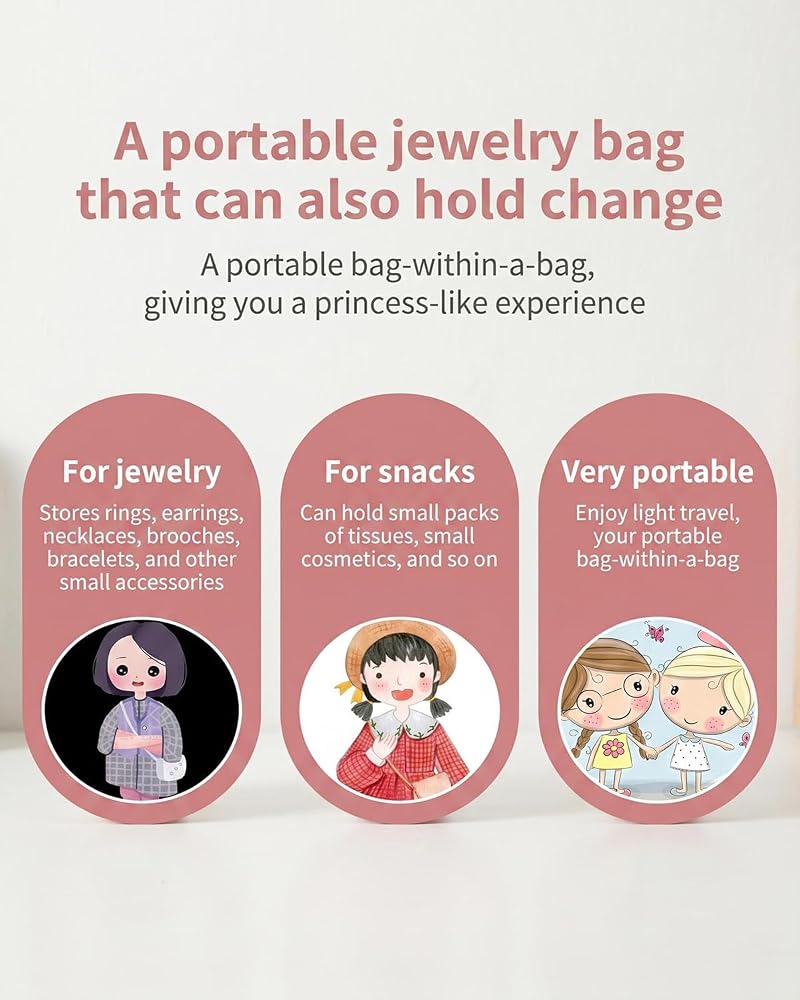 A portable jewelry bag that can also hold change

A portable bag-within-a-bag, giving you a princess-like experience

For jewelry

Stores rings, earrings, necklaces, brooches, bracelets, and other small accessories

For snacks

Can hold small packs of tissues, small cosmetics, and so on

Very portable

Enjoy light travel, your portable bag-within-a-bag